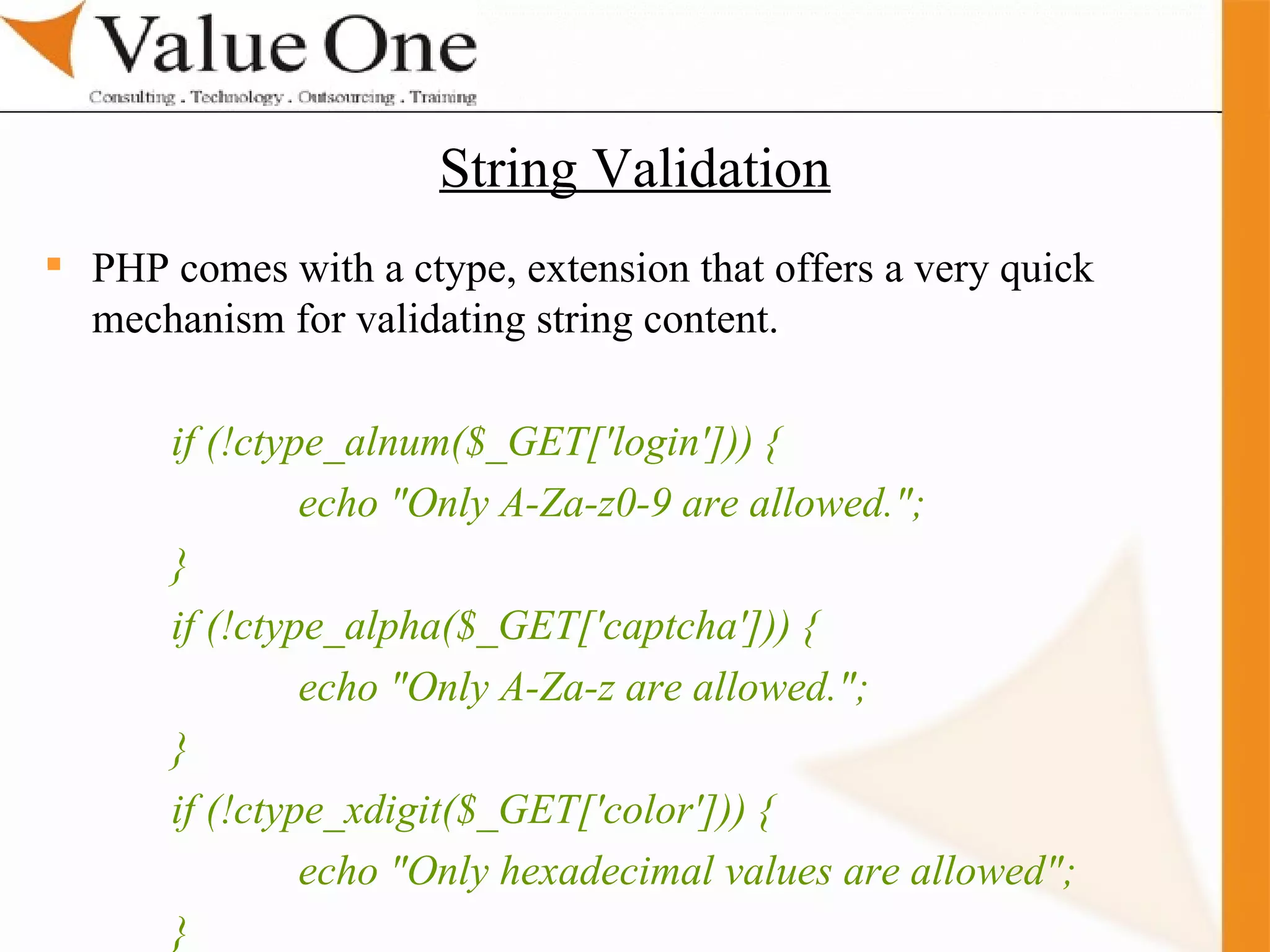 Value One
Consulting . Technology . Outsourcing . Training

String Validation

PHP comes with a ctype, extension that offers a very quick mechanism for validating string content.

if (!ctype_alnum($_GET['login'])) {
echo "Only A-Za-z0-9 are allowed.";
}
if (!ctype_alpha($_GET['captcha'])) {
echo "Only A-Za-z are allowed.";
}
if (!ctype_xdigit($_GET['color'])) {
echo "Only hexadecimal values are allowed";
}